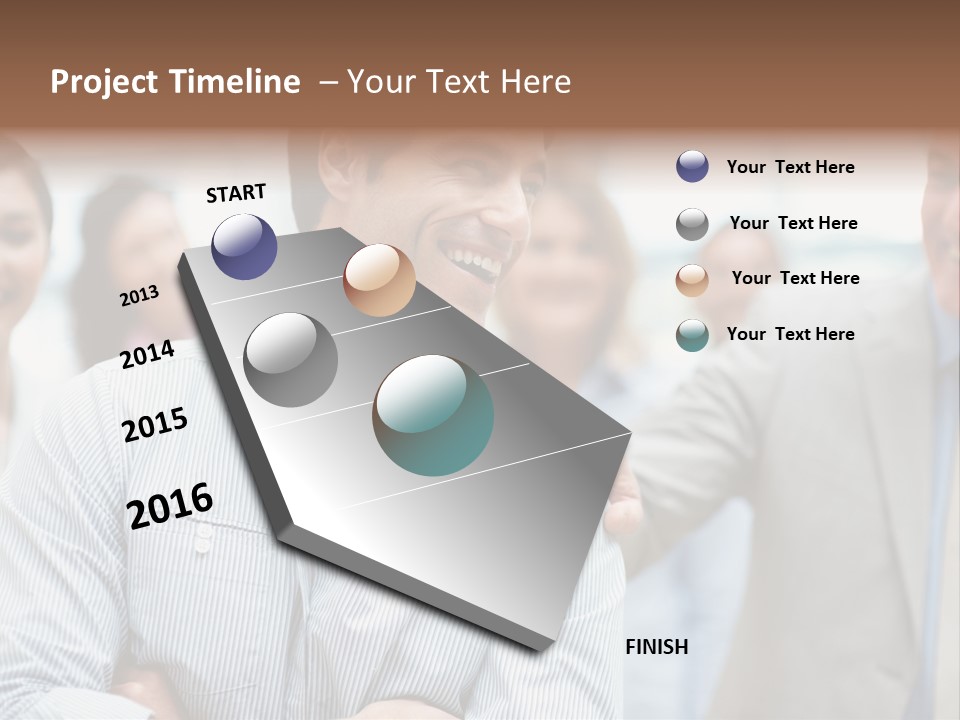 Project Timeline – Your Text Here

START

2013

2014

2015

2016

FINISH

Your Text Here

Your Text Here

Your Text Here

Your Text Here